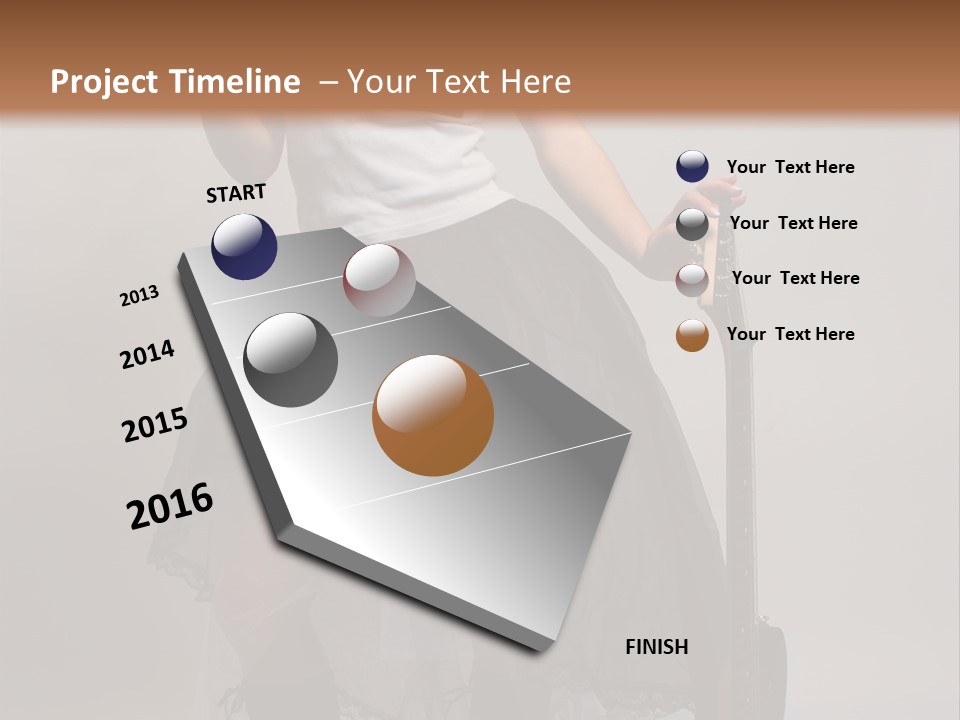 Project Timeline – Your Text Here

START

2013

2014

2015

2016

FINISH

Your Text Here

Your Text Here

Your Text Here

Your Text Here